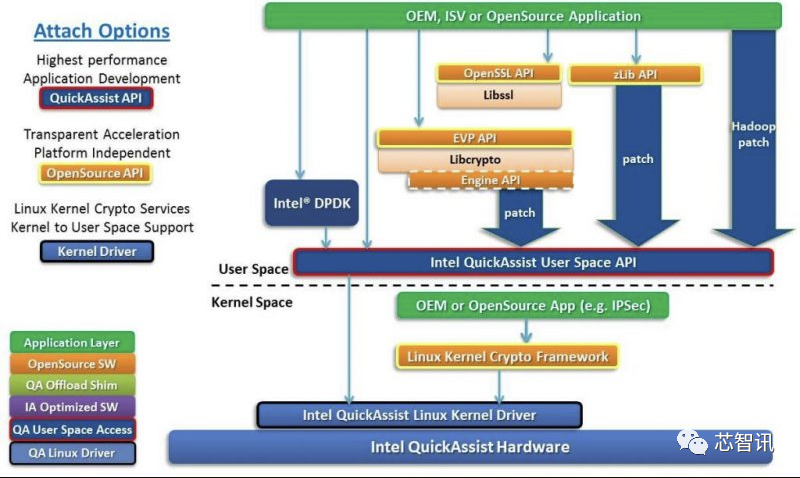 Attach Options

Highest performance
Application Development
QuickAssist API

Transparent Acceleration
Platform Independent
OpenSource API

Linux Kernel Crypto Services
Kernel to User Space Support
Kernel Driver

Application Layer
OpenSource SW
QA Offload Shim
IA Optimized SW
QA User Space Access
QA Linux Driver

OEM, ISV or OpenSource Application

OpenSSL API
Libssl

zLib API

EVP API
Libcrypto
Engine API

Intel® DPDK

patch

patch

Hadoop patch

User Space
Intel QuickAssist User Space API

Kernel Space
OEM or OpenSource App (e.g. IPSec)

Linux Kernel Crypto Framework

Intel QuickAssist Linux Kernel Driver

Intel QuickAssist Hardware

芯智讯